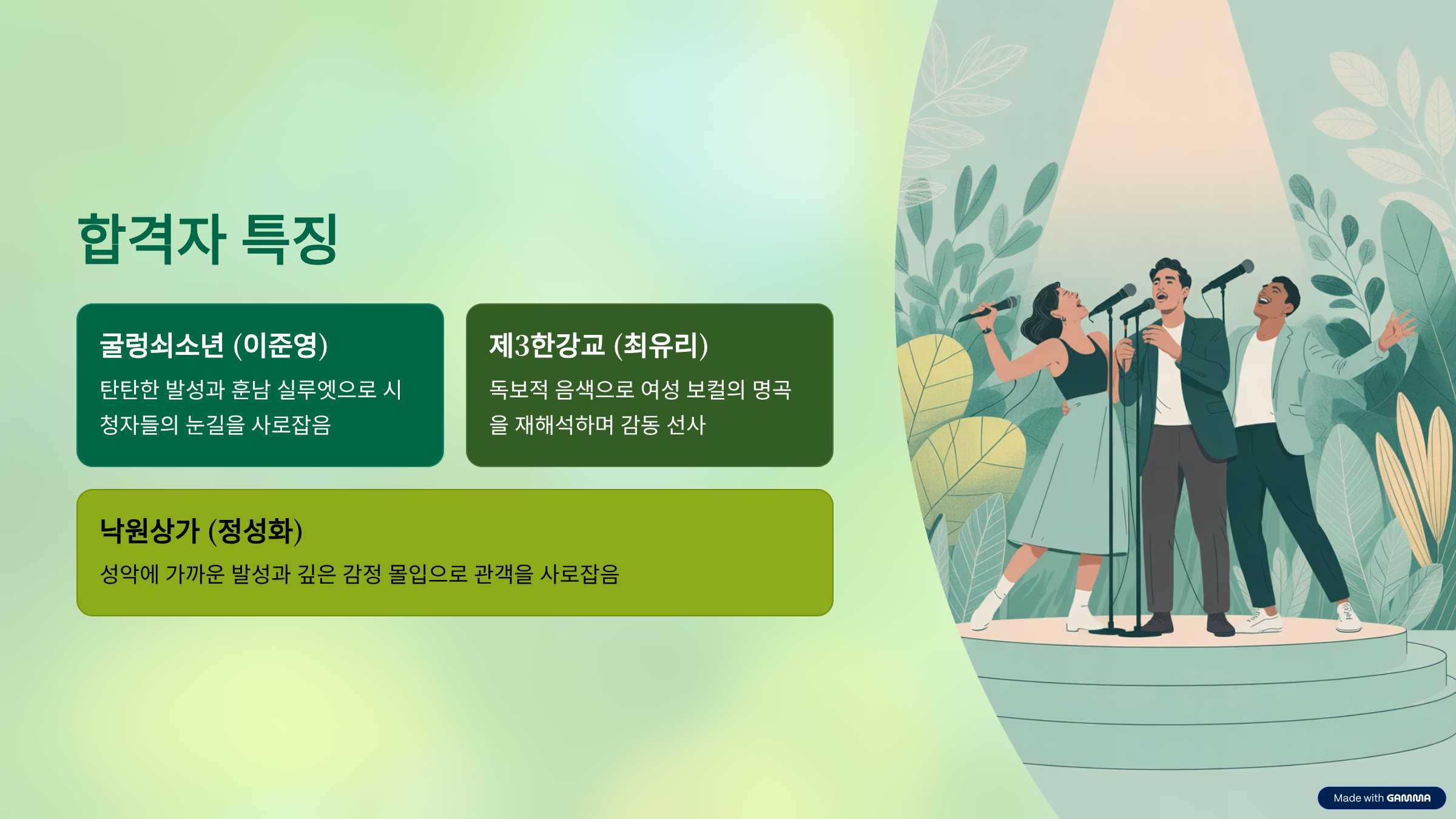 합격자 특징

굴렁쇠소년 (이준영)

탄탄한 발성과 훈남 실루엣으로 시청자들의 눈길을 사로잡음

제3한강교 (최유리)

독보적 음색으로 여성 보컬의 명곡을 재해석하며 감동 선사

낙원상가 (정성화)

성악에 가까운 발성과 깊은 감정 몰입으로 관객을 사로잡음

Made with GAMMA